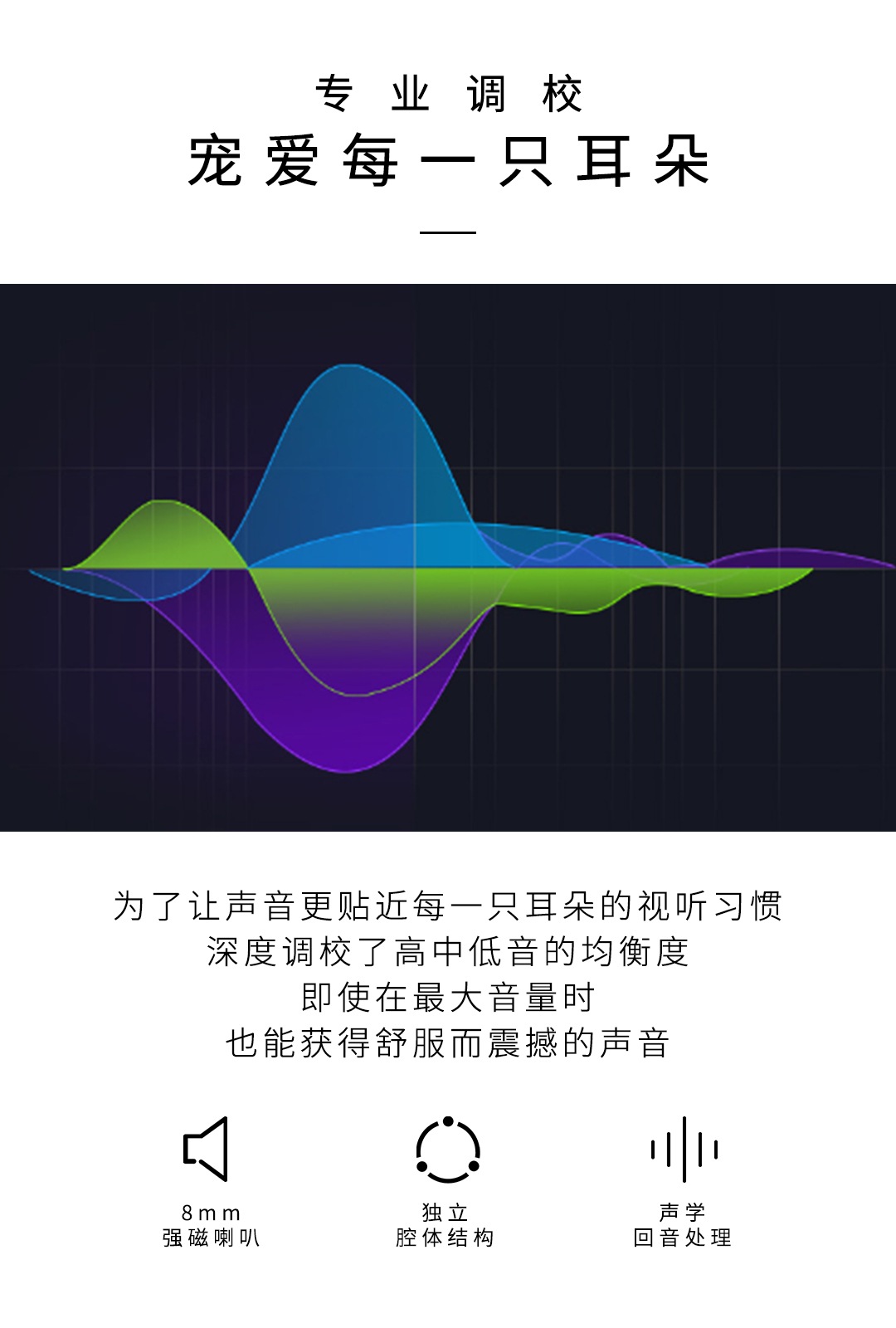 专业调校
宠爱每一只耳朵

为了让声音更贴近每一只耳朵的视听习惯
深度调校了高中低音的均衡度
即使在最大音量时
也能获得舒服而震撼的声音

8mm
强磁喇叭

独立
腔体结构

声学
回音处理